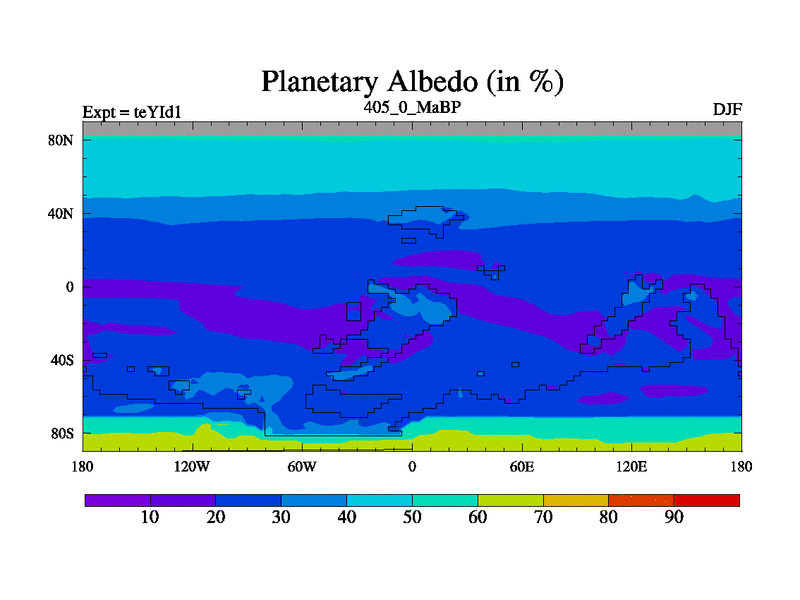 Planetary Albedo (in %)

Expt = teYId1

405_0_MaBP

DJF

80N
40N
0
40S
80S

180
120W
60W
0
60E
120E
180

10
20
30
40
50
60
70
80
90